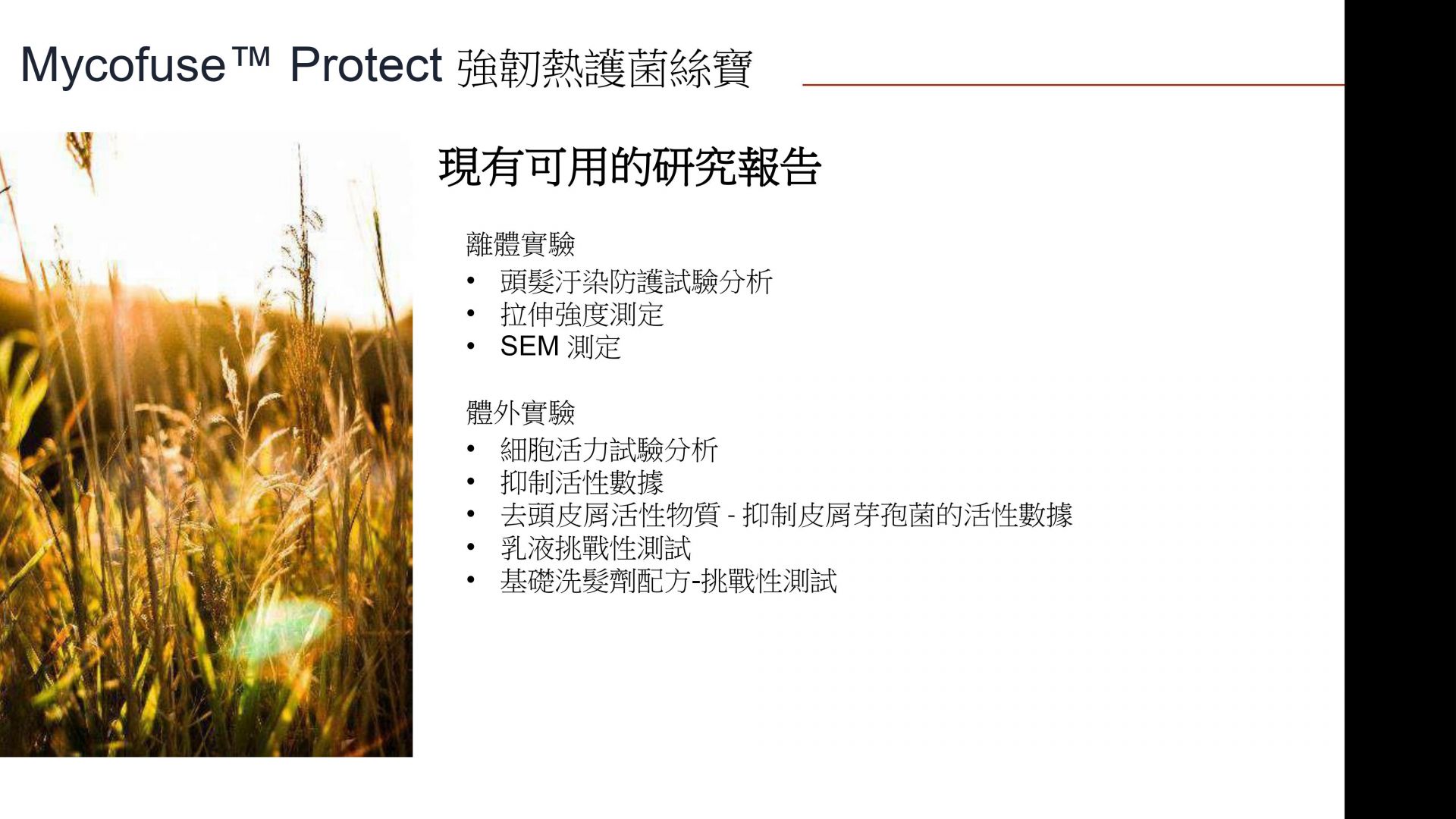 Mycofuse™ Protect 強韌熱護菌絲寶

現有可用的研究報告

離體實驗
• 頭髮汙染防護試驗分析
• 拉伸強度測定
• SEM 測定

體外實驗
• 細胞活力試驗分析
• 抑制活性數據
• 去頭皮屑活性物質 - 抑制皮屑芽孢菌的活性數據
• 乳液挑戰性測試
• 基礎洗髮劑配方-挑戰性測試